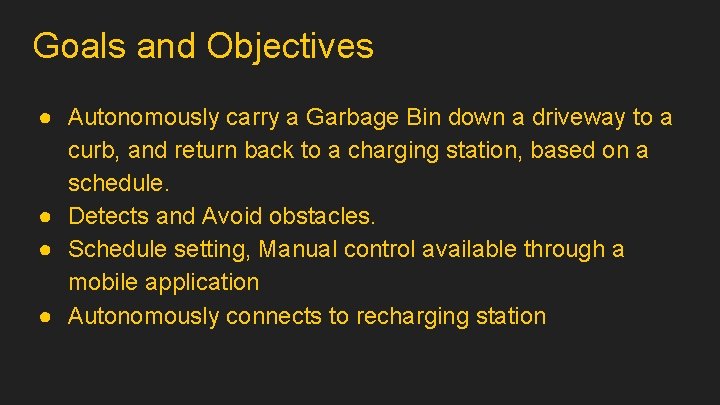 Goals and Objectives

● Autonomously carry a Garbage Bin down a driveway to a curb, and return back to a charging station, based on a schedule.
● Detects and Avoid obstacles.
● Schedule setting, Manual control available through a mobile application
● Autonomously connects to recharging station